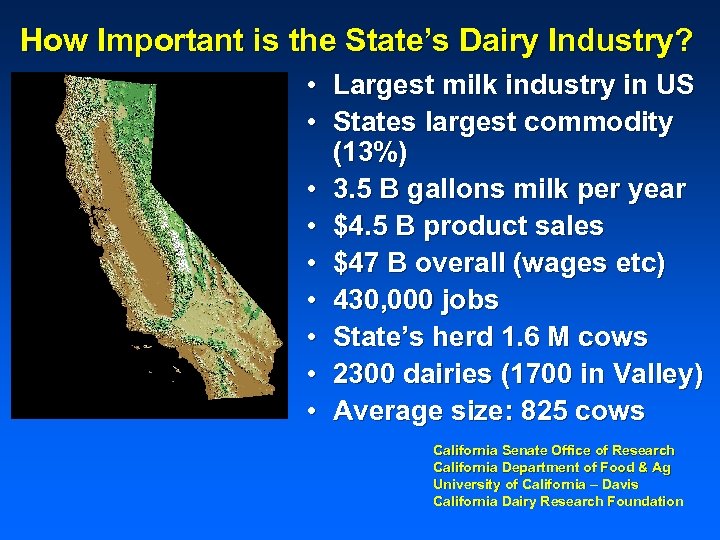 How Important is the State's Dairy Industry?

• Largest milk industry in US
• States largest commodity (13%)
• 3.5 B gallons milk per year
• \$4.5 B product sales
• \$47 B overall (wages etc)
• 430,000 jobs
• State's herd 1.6 M cows
• 2300 dairies (1700 in Valley)
• Average size: 825 cows

California Senate Office of Research
California Department of Food & Ag
University of California – Davis
California Dairy Research Foundation